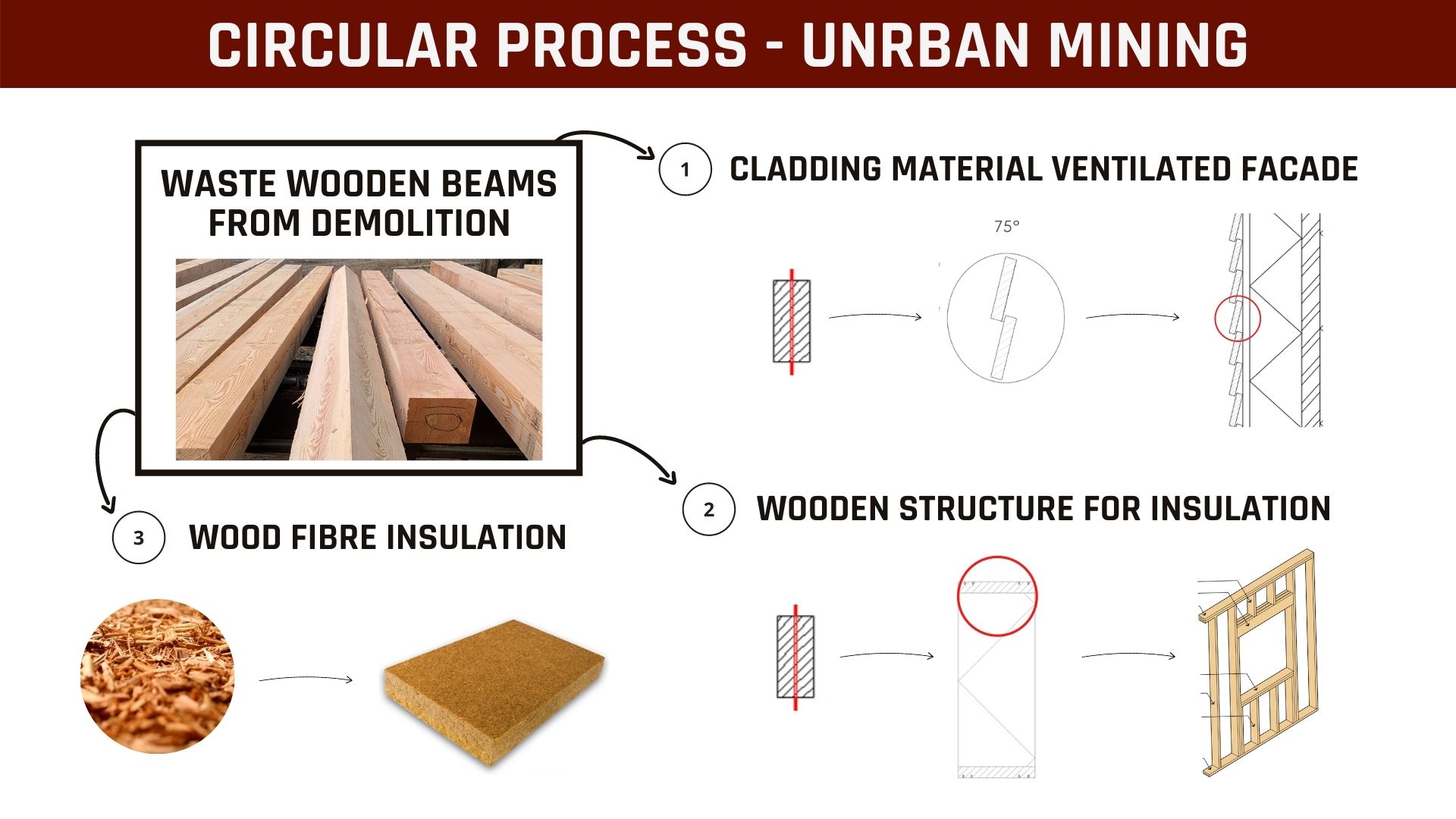 CIRCULAR PROCESS - UNRBAN MINING

WASTE WOODEN BEAMS FROM DEMOLITION

1 CLADDING MATERIAL VENTILATED FACADE

75°

2 WOODEN STRUCTURE FOR INSULATION

3 WOOD FIBRE INSULATION